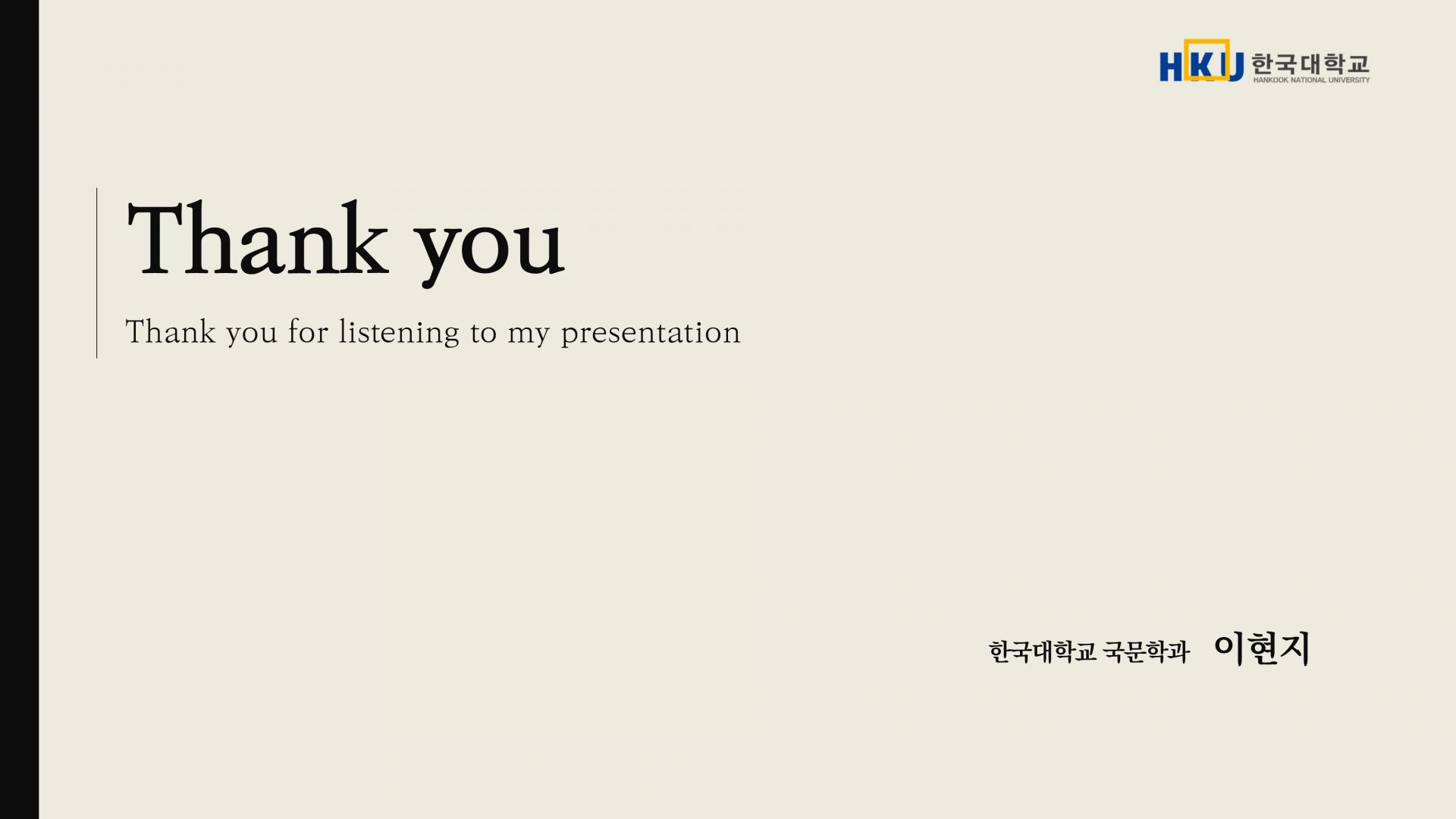 HKU 한국대학교
HANKOOK NATIONAL UNIVERSITY

Thank you

Thank you for listening to my presentation

한국대학교 국문학과 이현지